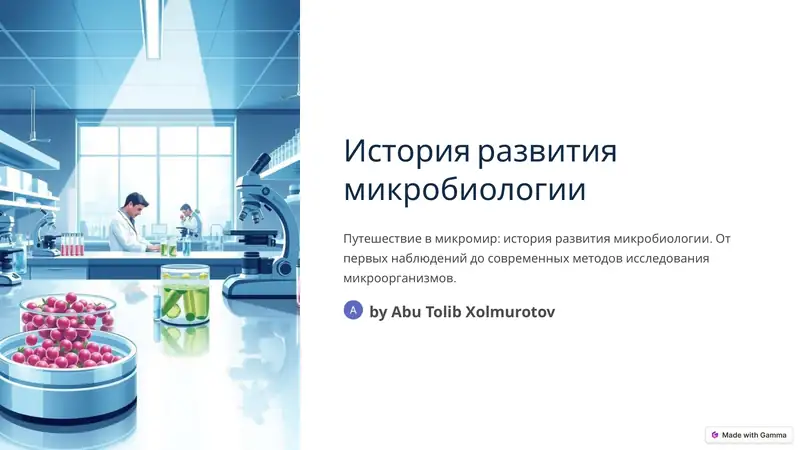 История развития микробиологии

Путешествие в микромир: история развития микробиологии. От первых наблюдений до современных методов исследования микроорганизмов.

A by Abu Tolib Xolmurotov

Made with Gamma